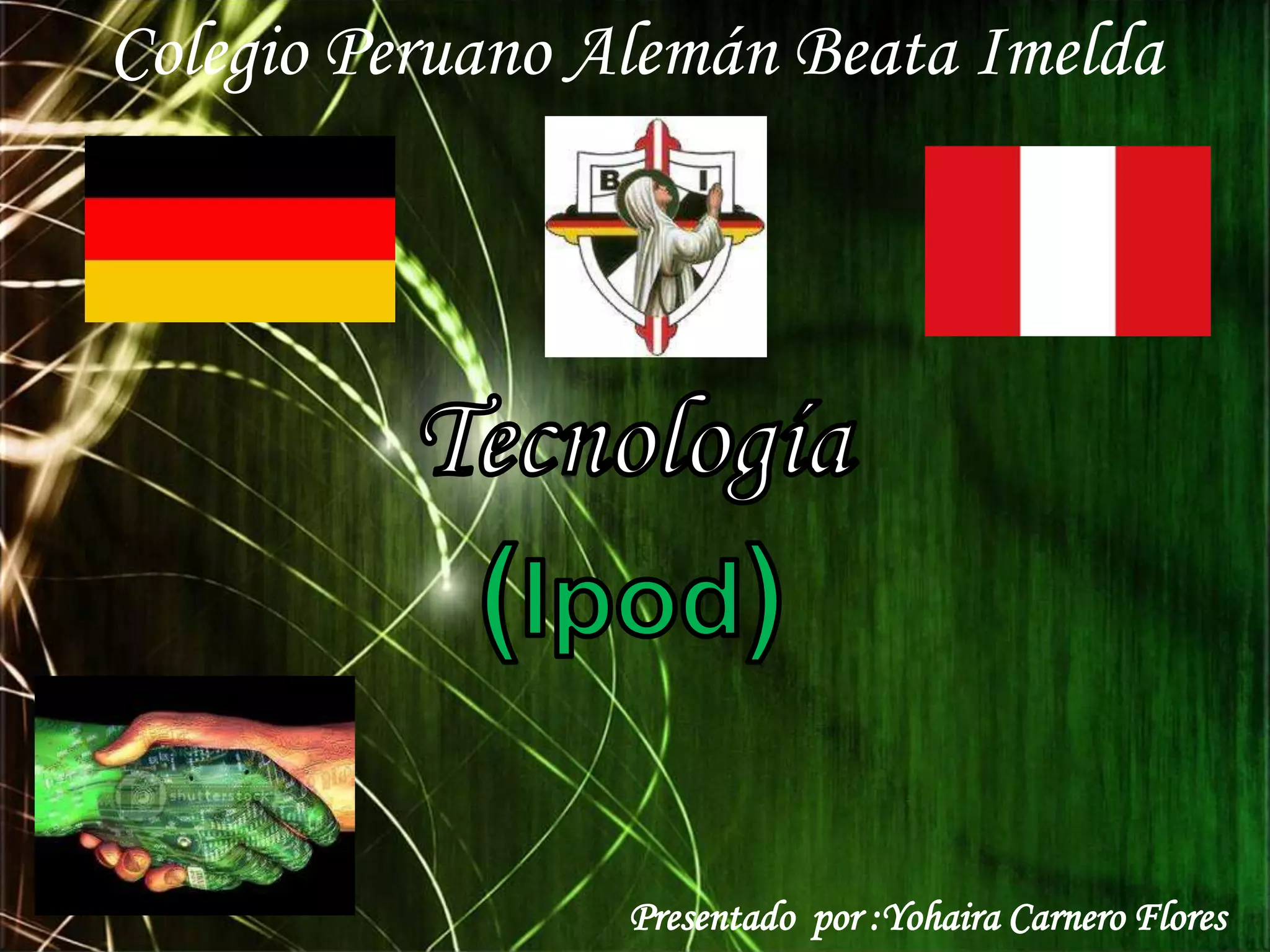 Colegio Peruano Alemán Beata Imelda

B I

Tecnología

(Ipod)

shutterstock

Presentado por :Yohaira Carnero Flores